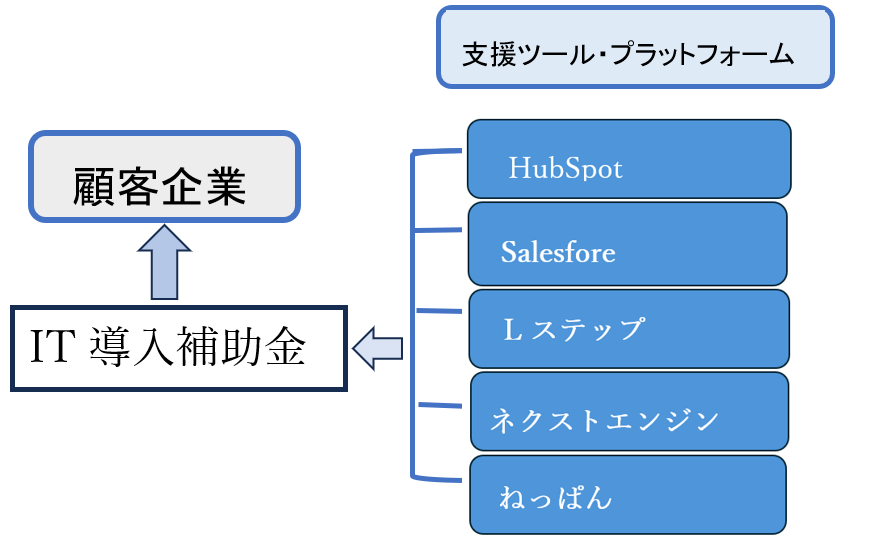 支援ツール・プラットフォーム

顧客企業

IT 導入補助金

HubSpot

Salesfore

L ステップ

ネクストエンジン

ねっぱん